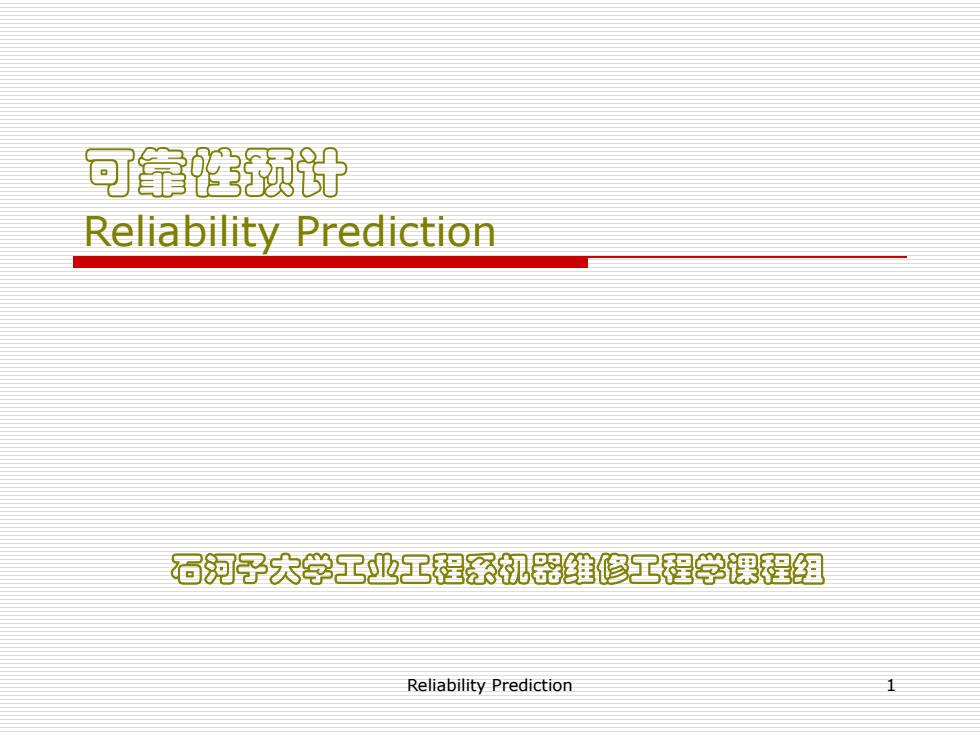 可靠性预计
Reliability Prediction

石河子大学工业工程系机器维修工程学课程组

Reliability Prediction

1